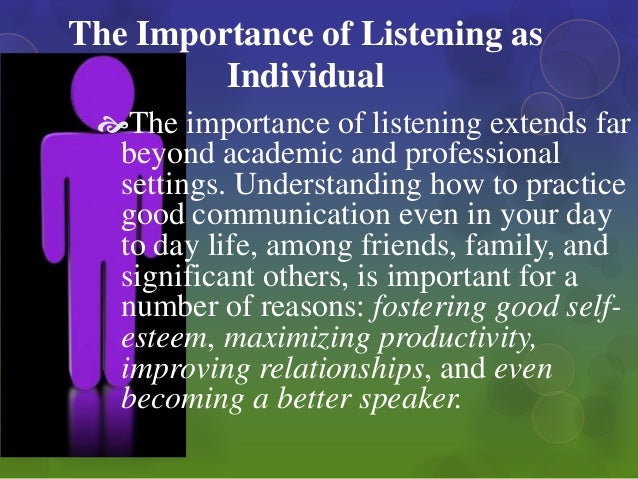 The Importance of Listening as Individual

The importance of listening extends far beyond academic and professional settings. Understanding how to practice good communication even in your day to day life, among friends, family, and significant others, is important for a number of reasons: fostering good self-esteem, maximizing productivity, improving relationships, and even becoming a better speaker.